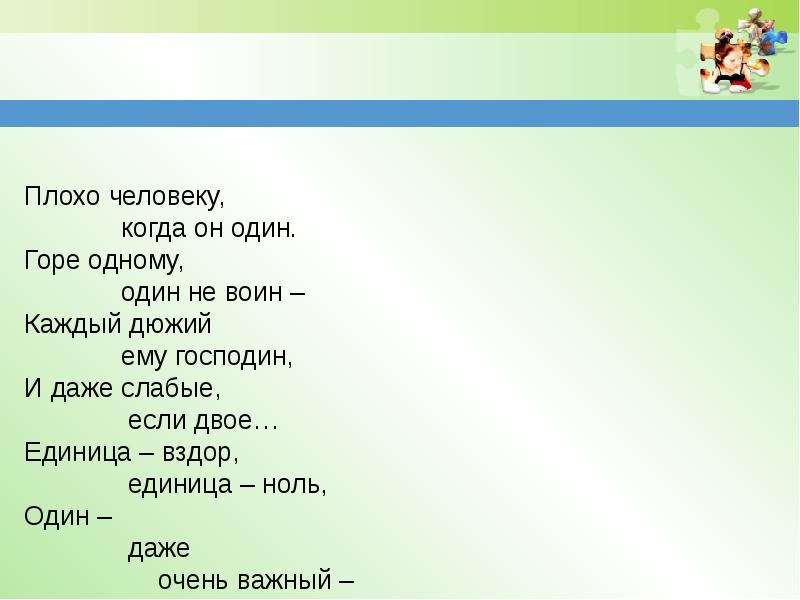 Плохо человеку,
когда он один.
Горе одному,
один не воин –
Каждый дюжий
ему господин,
И даже слабые,
если двое…
Единица – вздор,
единица – ноль,
Один –
даже
очень важный –